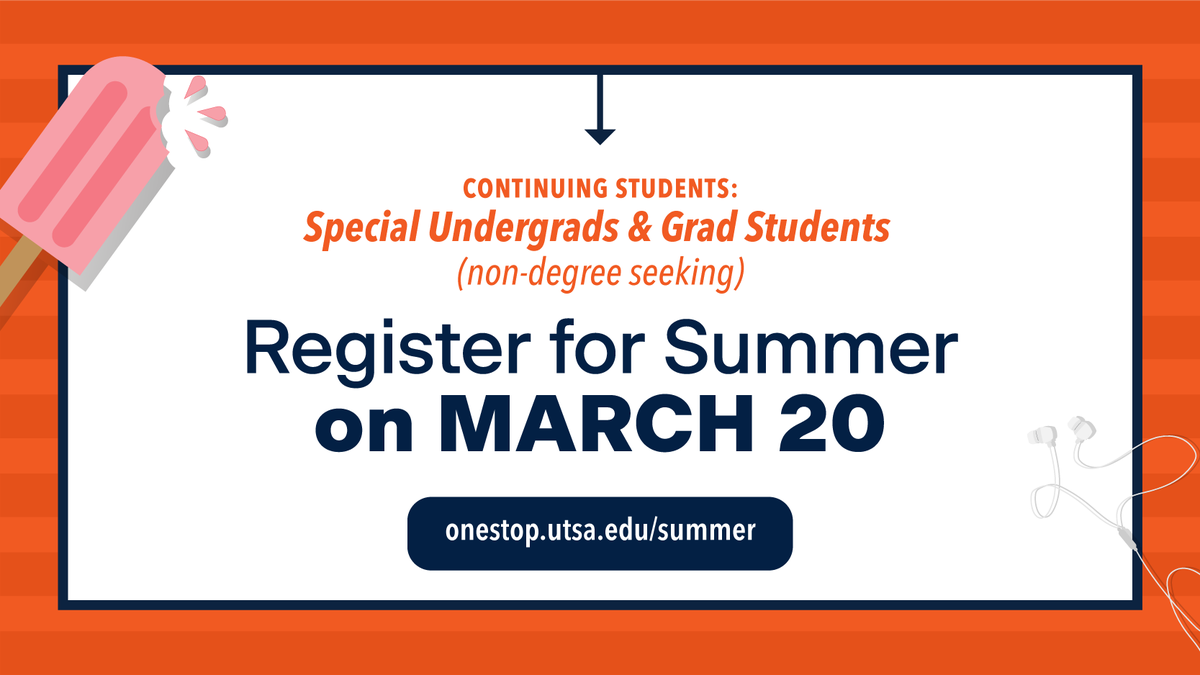 CONTINUING STUDENTS:
Special Undergrads & Grad Students
(non-degree seeking)

Register for Summer
on MARCH 20

onestop.utsa.edu/summer